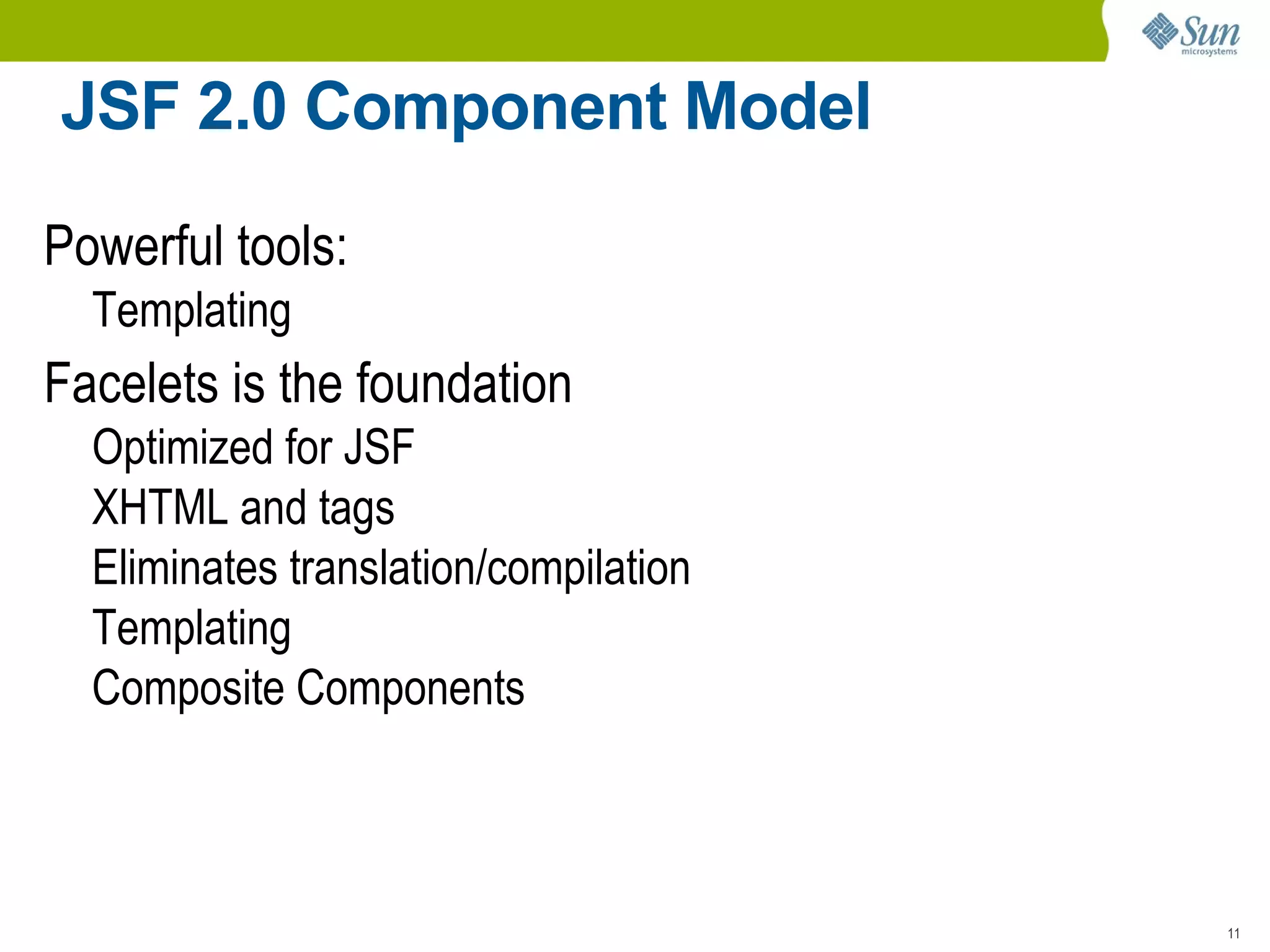 Sun microsystems

JSF 2.0 Component Model

Powerful tools:

Templating

Facelets is the foundation

Optimized for JSF

XHTML and tags

Eliminates translation/compilation

Templating

Composite Components

11